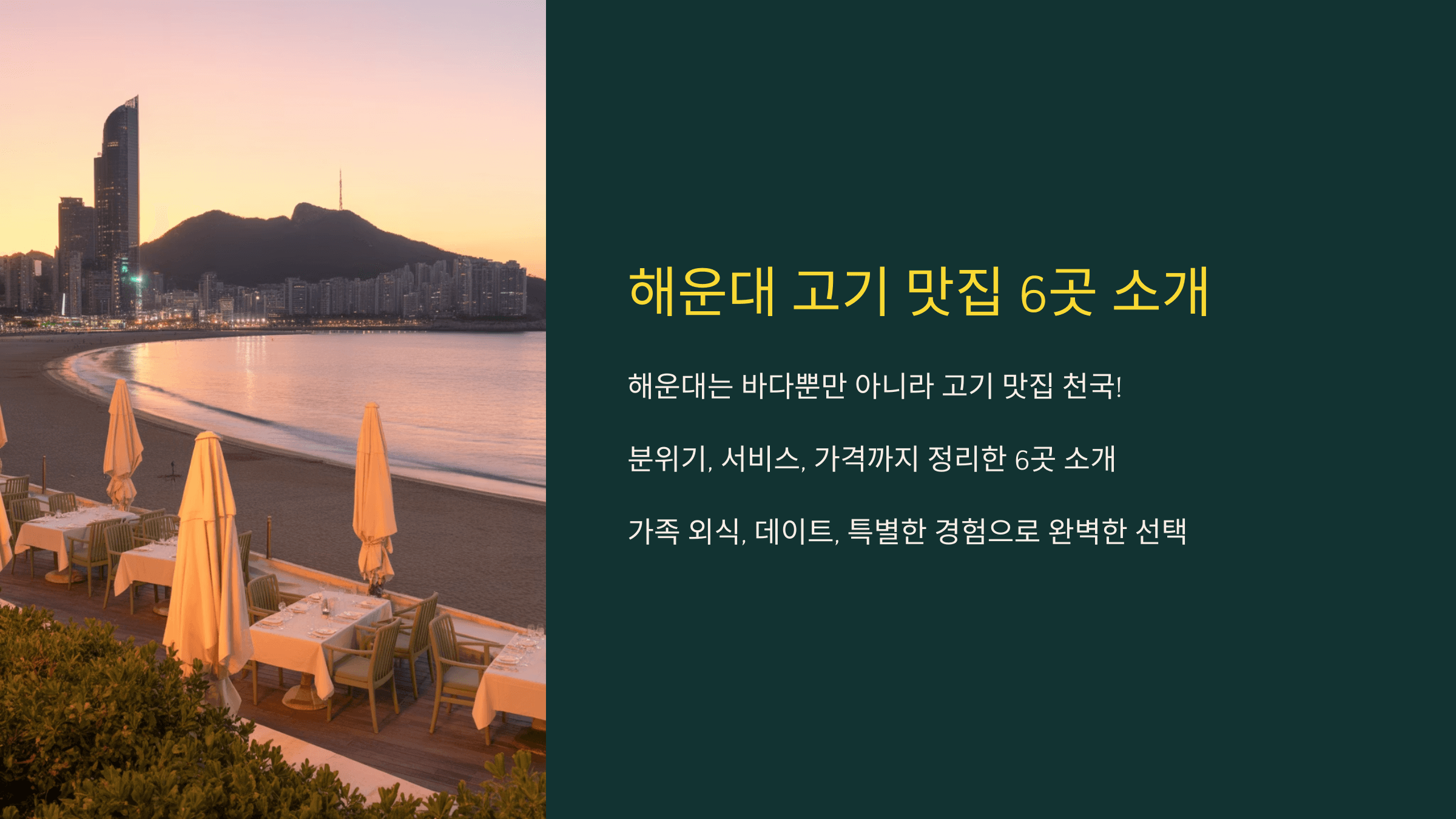 해운대 고기 맛집 6곳 소개

해운대는 바다뿐만 아니라 고기 맛집 천국!

분위기, 서비스, 가격까지 정리한 6곳 소개

가족 외식, 데이트, 특별한 경험으로 완벽한 선택